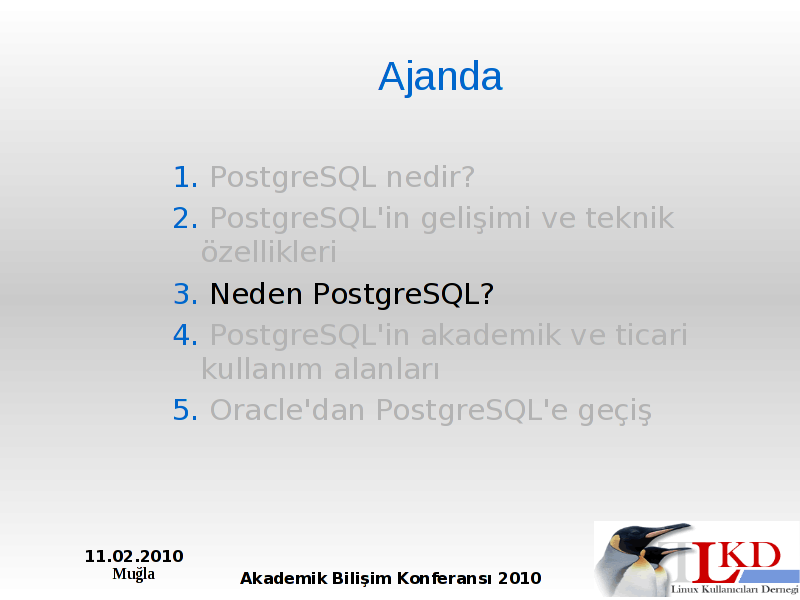 Ajanda

1. PostgreSQL nedir?
2. PostgreSQL'in gelişimi ve teknik özellikleri
3. Neden PostgreSQL?
4. PostgreSQL'in akademik ve ticari kullanım alanları
5. Oracle'dan PostgreSQL'e geçiş

11.02.2010
Muğla

Akademik Bilişim Konferansı 2010

LKD
Linux Kullanıcıları Derneği